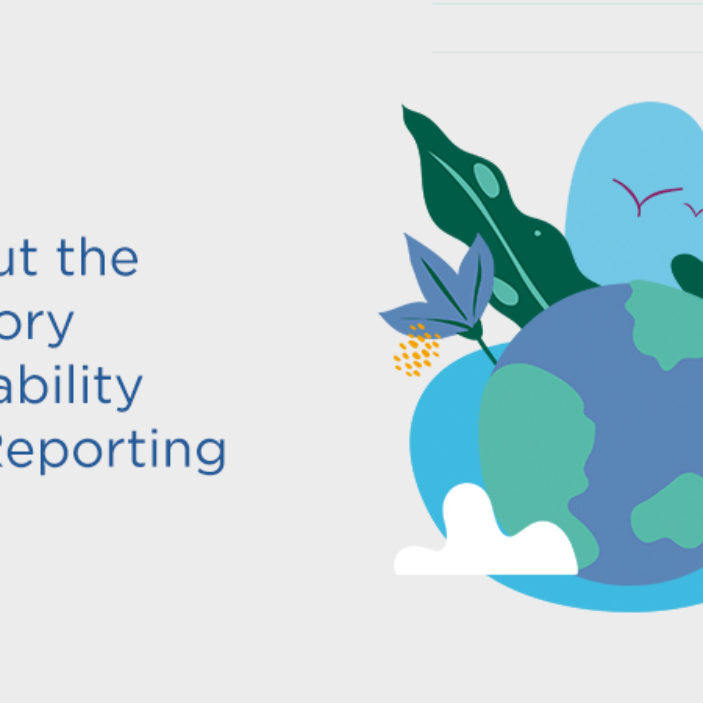 ut the
ory
ability
Reporting